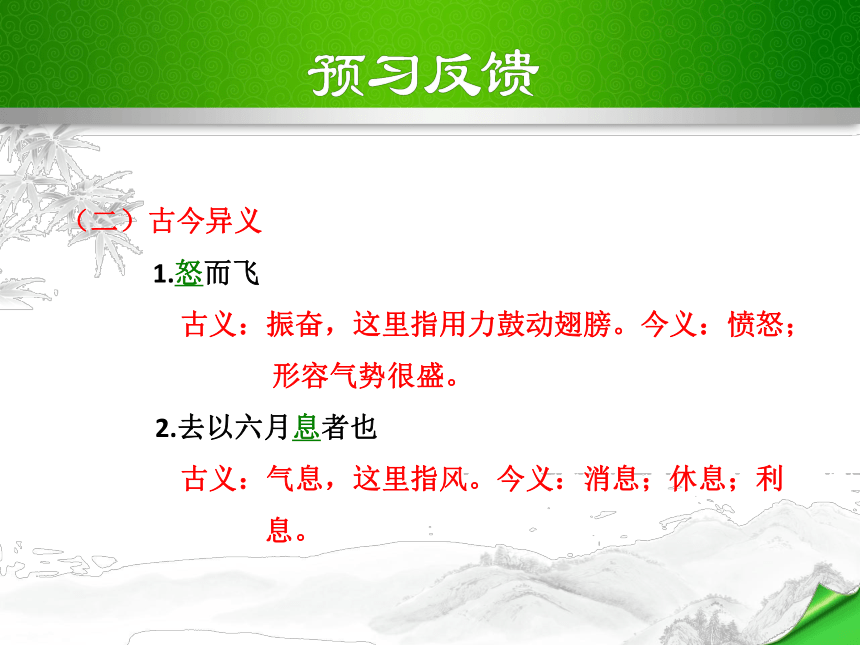 预习反馈

（二）古今异义

1.怒而飞

古义：振奋，这里指用力鼓动翅膀。今义：愤怒；形容气势很盛。

2.去以六月息者也

古义：气息，这里指风。今义：消息；休息；利息。